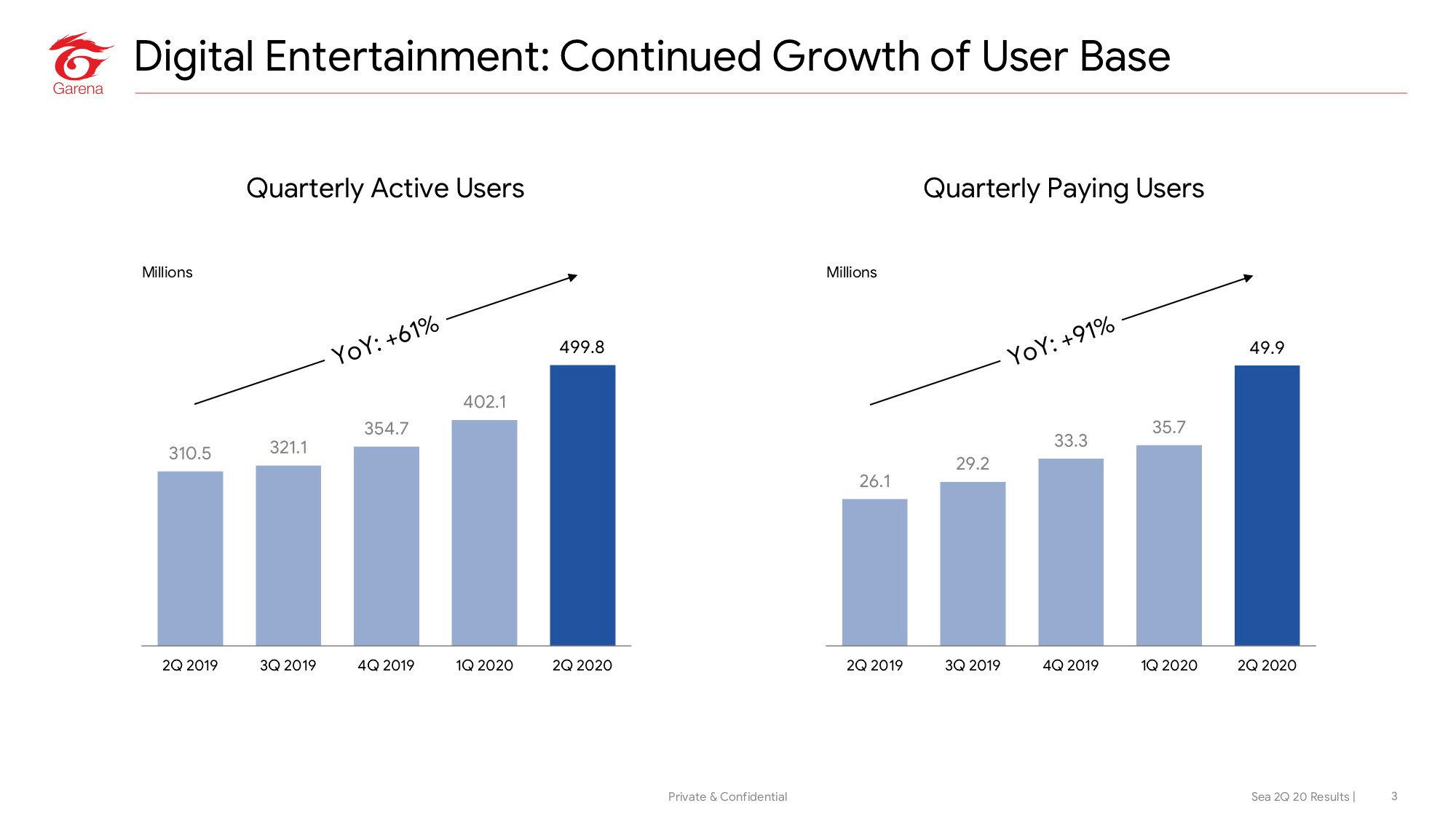 Garena

Digital Entertainment: Continued Growth of User Base

Quarterly Active Users

Millions

YoY: +61%

310.5
321.1
354.7
402.1
499.8

2Q 2019
3Q 2019
4Q 2019
1Q 2020
2Q 2020

Quarterly Paying Users

Millions

YoY: +91%

26.1
29.2
33.3
35.7
49.9

2Q 2019
3Q 2019
4Q 2019
1Q 2020
2Q 2020

Private & Confidential

Sea 2Q 20 Results | 3